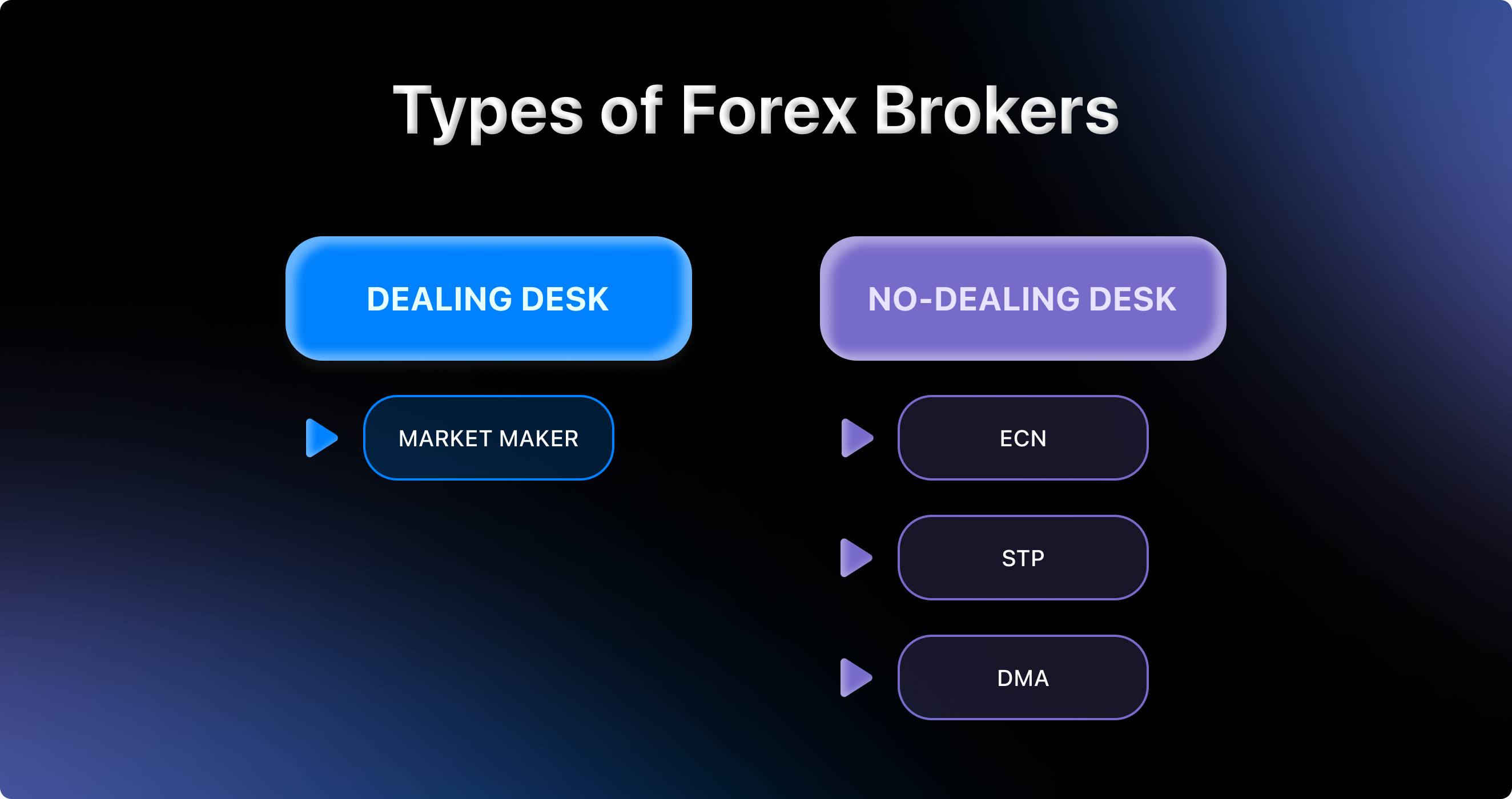 Types of Forex Brokers

DEALING DESK

MARKET MAKER

NO-DEALING DESK

ECN

STP

DMA